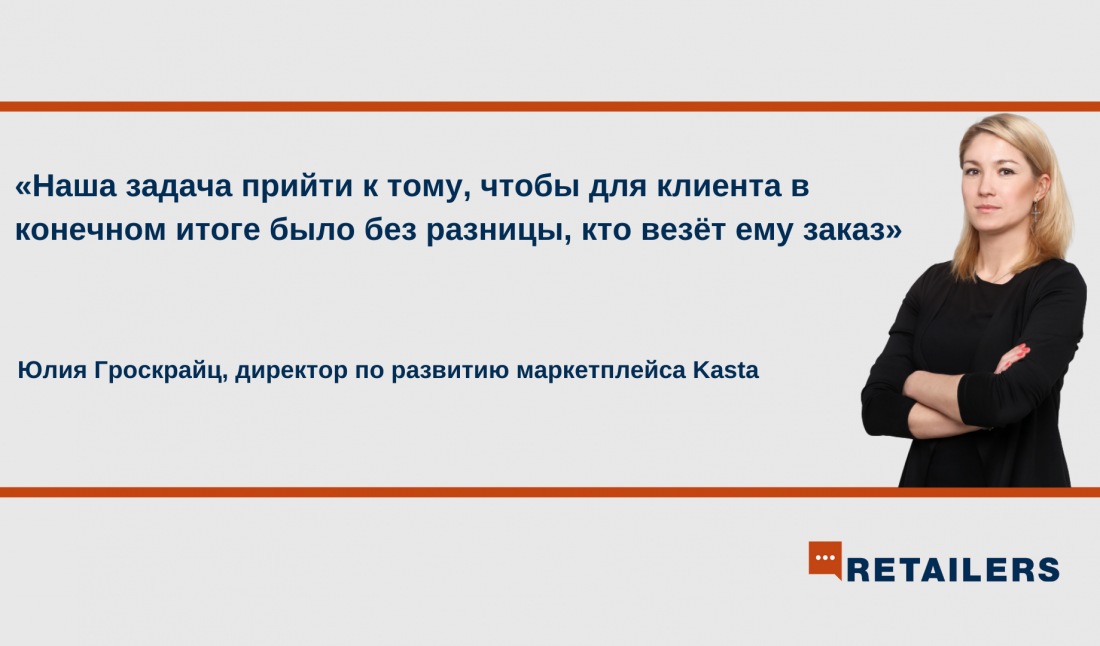 «Наша задача прийти к тому, чтобы для клиента в конечном итоге было без разницы, кто везёт ему заказ»

Юлия Гроскрайц, директор по развитию маркетплейса Kasta

RETAILERS